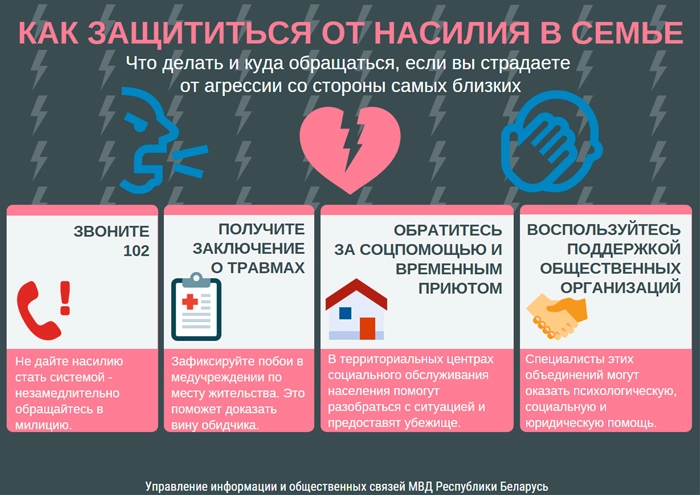 КАК ЗАЩИТИТЬСЯ ОТ НАСИЛИЯ В СЕМЬЕ

Что делать и куда обращаться, если вы страдаете от агрессии со стороны самых близких

ЗВОНИТЕ 102

Не дайте насилию стать системой - незамедлительно обращайтесь в милицию.

ПОЛУЧИТЕ ЗАКЛЮЧЕНИЕ О ТРАВМАХ

Зафиксируйте побои в медучреждении по месту жительства. Это поможет доказать вину обидчика.

ОБРАТИТЕСЬ ЗА СОЦПОМОЩЬЮ И ВРЕМЕННЫМ ПРИЮТОМ

В территориальных центрах социального обслуживания населения помогут разобраться с ситуацией и предоставят убежище.

ВОСПОЛЬЗУЙТЕСЬ ПОДДЕРЖКОЙ ОБЩЕСТВЕННЫХ ОРГАНИЗАЦИЙ

Специалисты этих объединений могут оказать психологическую, социальную и юридическую помощь.

Управление информации и общественных связей МВД Республики Беларусь